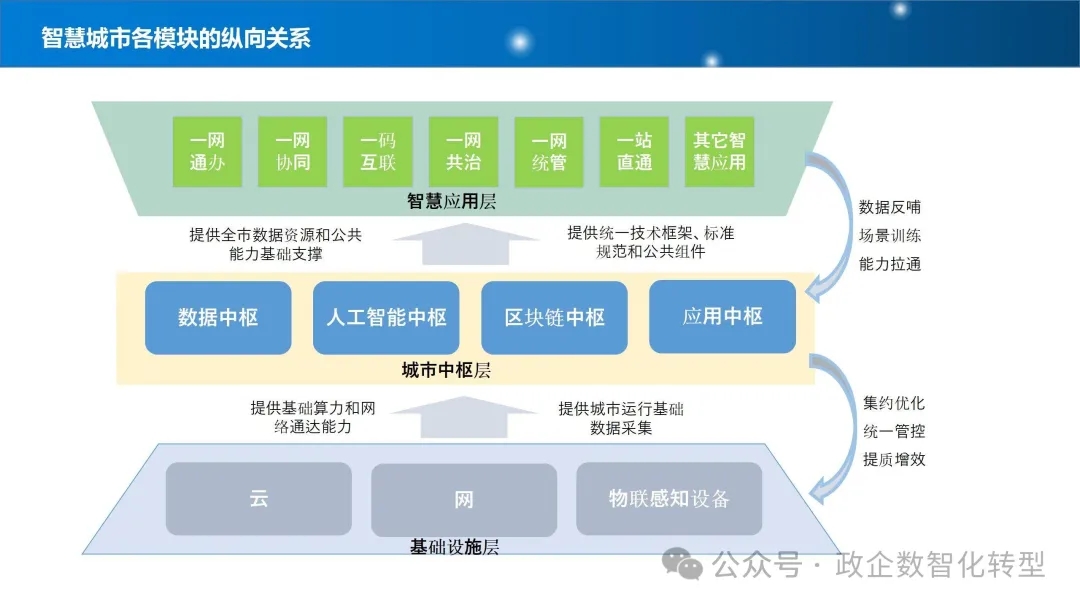 智慧城市各模块的纵向关系

一网通办

一网协同

一码互联

一网共治

一网统管

一站直通

其它智慧应用

智慧应用层

提供全市数据资源和公共能力基础支撑

提供统一技术框架、标准规范和公共组件

数据反哺
场景训练
能力拉通

数据中枢

人工智能中枢

区块链中枢

应用中枢

城市中枢层

提供基础算力和网络通达能力

提供城市运行基础数据采集

集约优化
统一管控
提质增效

云

网

物联感知设备

基础设施层

公众号 · 政企数智化转型